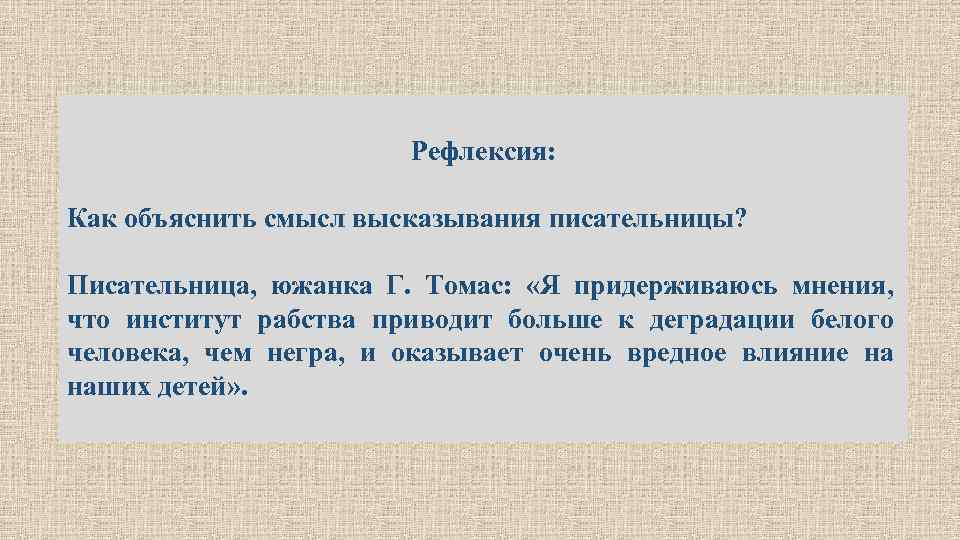 Рефлексия:

Как объяснить смысл высказывания писательницы?

Писательница, южанка Г. Томас: «Я придерживаюсь мнения, что институт рабства приводит больше к деградации белого человека, чем негра, и оказывает очень вредное влияние на наших детей».